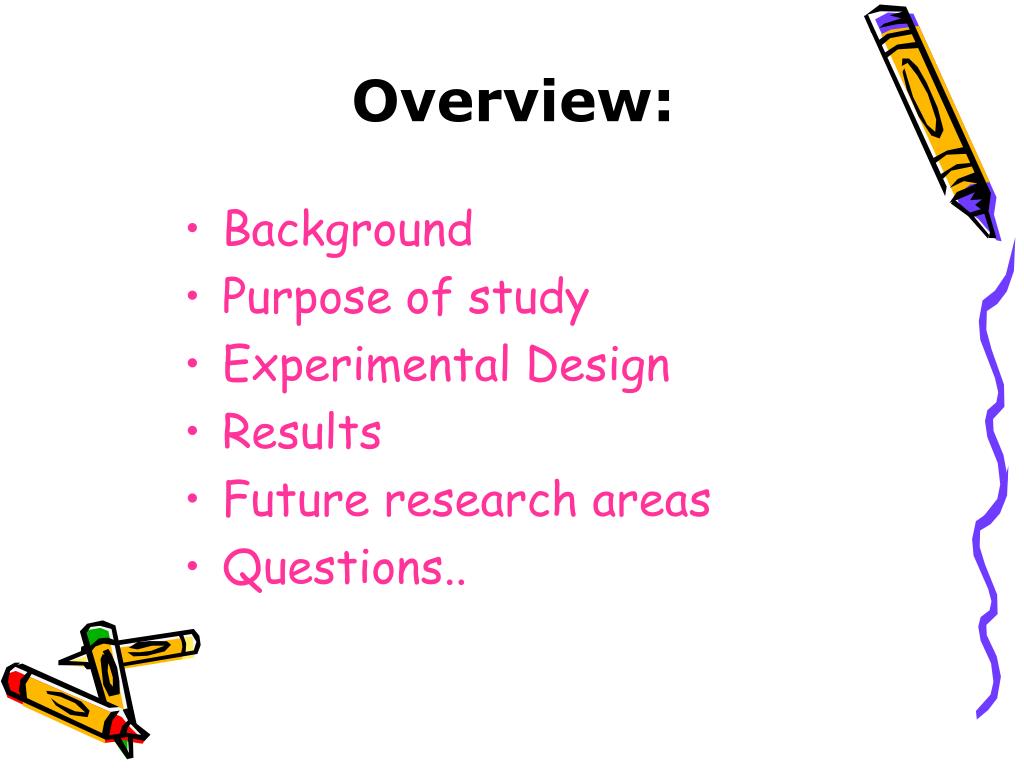 Overview:

• Background
• Purpose of study
• Experimental Design
• Results
• Future research areas
• Questions..